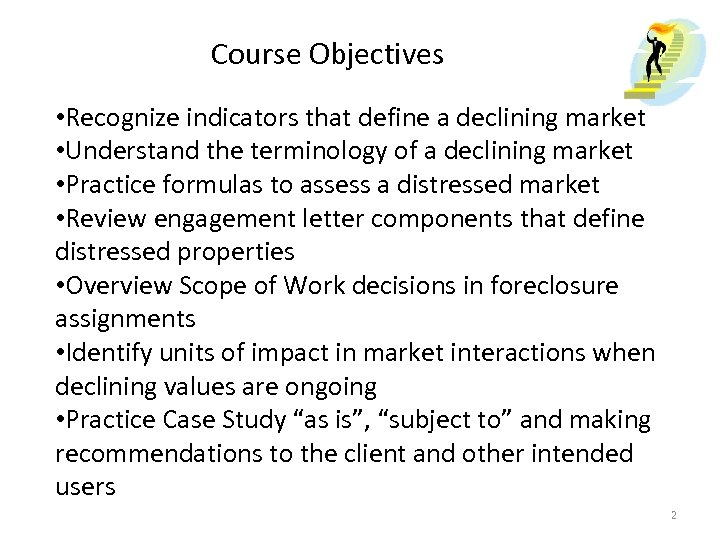 Course Objectives

•Recognize indicators that define a declining market
•Understand the terminology of a declining market
•Practice formulas to assess a distressed market
•Review engagement letter components that define distressed properties
•Overview Scope of Work decisions in foreclosure assignments
•Identify units of impact in market interactions when declining values are ongoing
•Practice Case Study “as is”, “subject to” and making recommendations to the client and other intended users

2